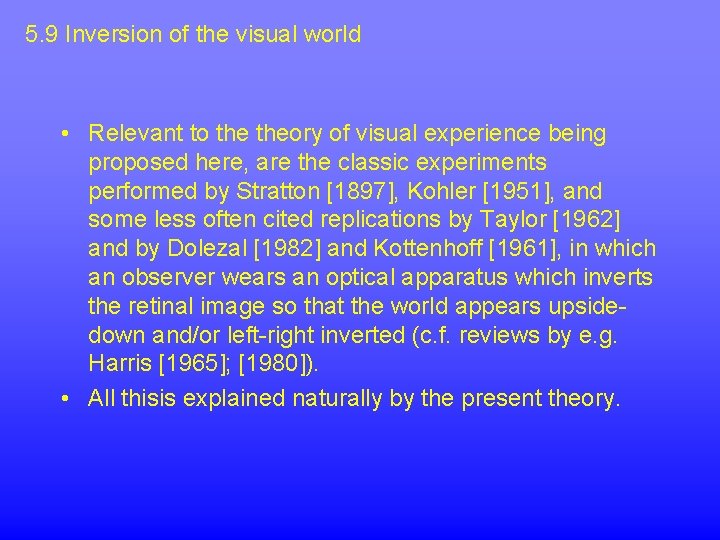 5.9 Inversion of the visual world

• Relevant to the theory of visual experience being proposed here, are the classic experiments performed by Stratton [1897], Kohler [1951], and some less often cited replications by Taylor [1962] and by Dolezal [1982] and Kottenhoff [1961], in which an observer wears an optical apparatus which inverts the retinal image so that the world appears upside-down and/or left-right inverted (c.f. reviews by e.g. Harris [1965]; [1980]).

• All thisis explained naturally by the present theory.